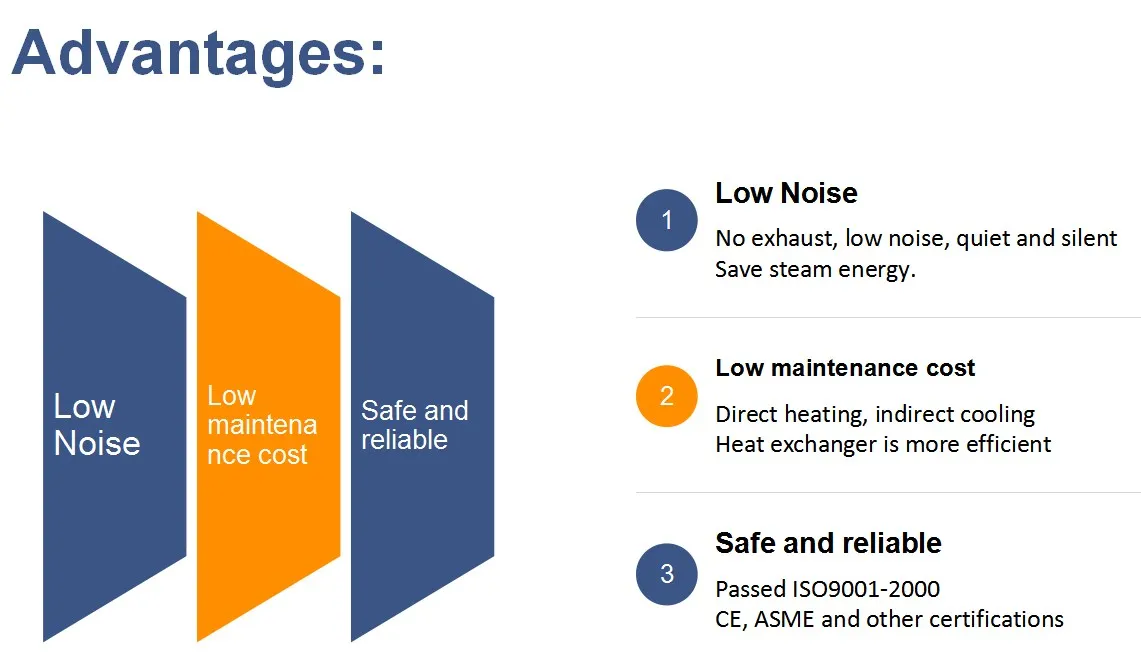 Advantages:

Low Noise

Low maintena nce cost

Safe and reliable

1
Low Noise
No exhaust, low noise, quiet and silent
Save steam energy.

2
Low maintenance cost
Direct heating, indirect cooling
Heat exchanger is more efficient

3
Safe and reliable
Passed ISO9001-2000
CE, ASME and other certifications